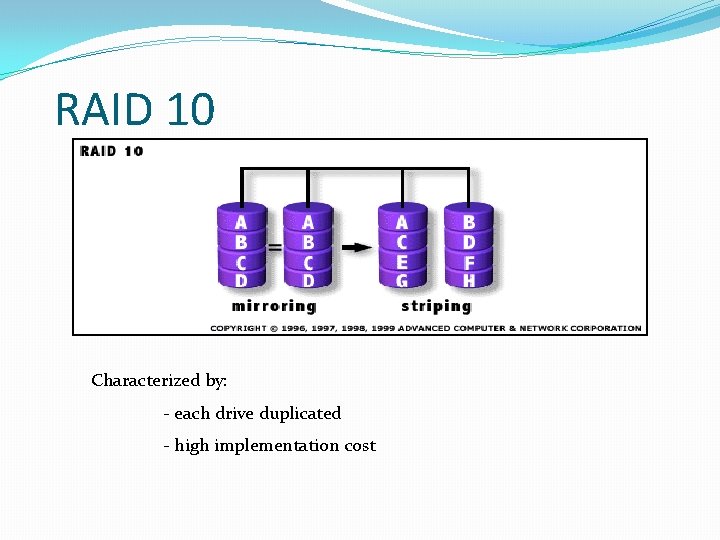 RAID 10

RAID 10

A B C D

=

A B C D

A C E G

B D F H

mirroring

striping

COPYRIGHT © 1996, 1997, 1998, 1999 ADVANCED COMPUTER & NETWORK CORPORATION

Characterized by:

- each drive duplicated

- high implementation cost